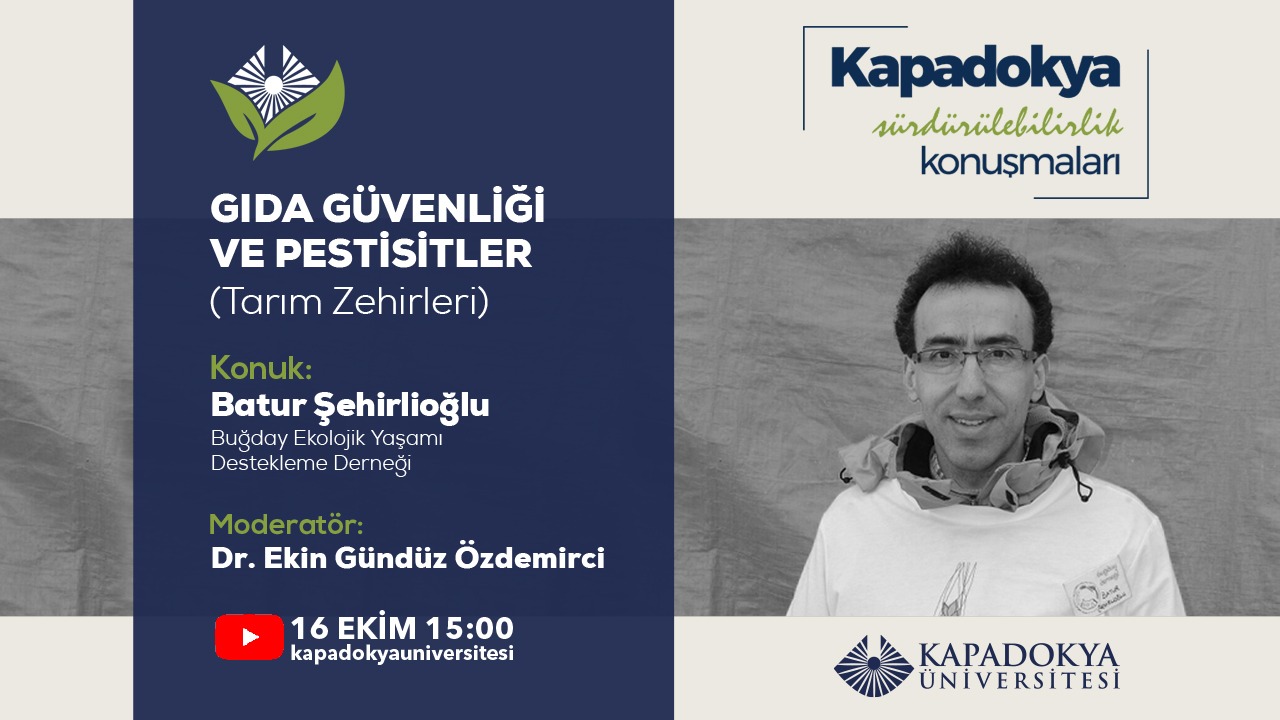 GIDA GÜVENLİĞİ VE PESTİSİTLER
(Tarım Zehirleri)

Konuk:
Batur Şehirlioğlu
Buğday Ekolojik Yaşamı Destekleme Derneği

Moderatör:
Dr. Ekin Gündüz Özdemirci

16 EKİM 15:00
kapadokyauniversitesi

Kapadokya
sürdürülebilirlik
konuşmaları

KAPADOKYA
ÜNİVERSİTESİ